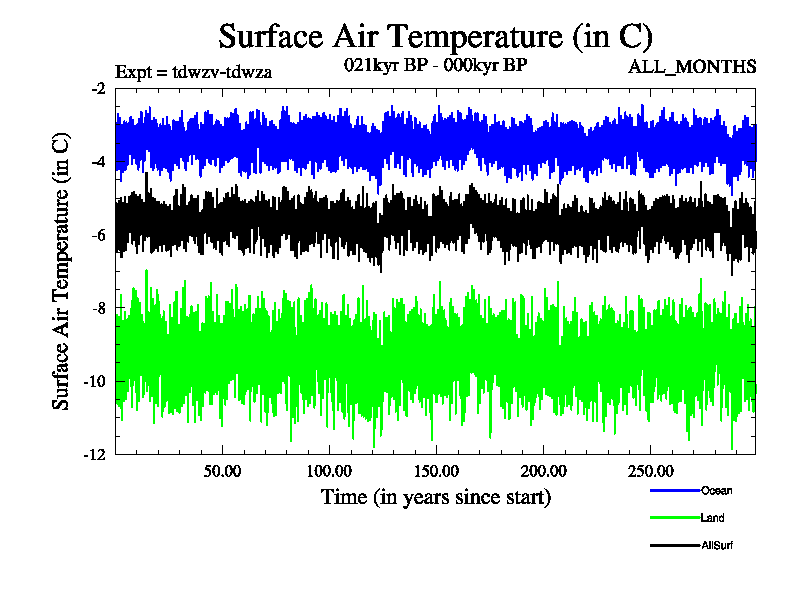 Surface Air Temperature (in C)

Expt = tdwzv-tdwza

021kyr BP - 000kyr BP

ALL_MONTHS

Surface Air Temperature (in C)

-2

-4

-6

-8

-10

-12

50.00

100.00

150.00

200.00

250.00

Time (in years since start)

Ocean

Land

AllSurf